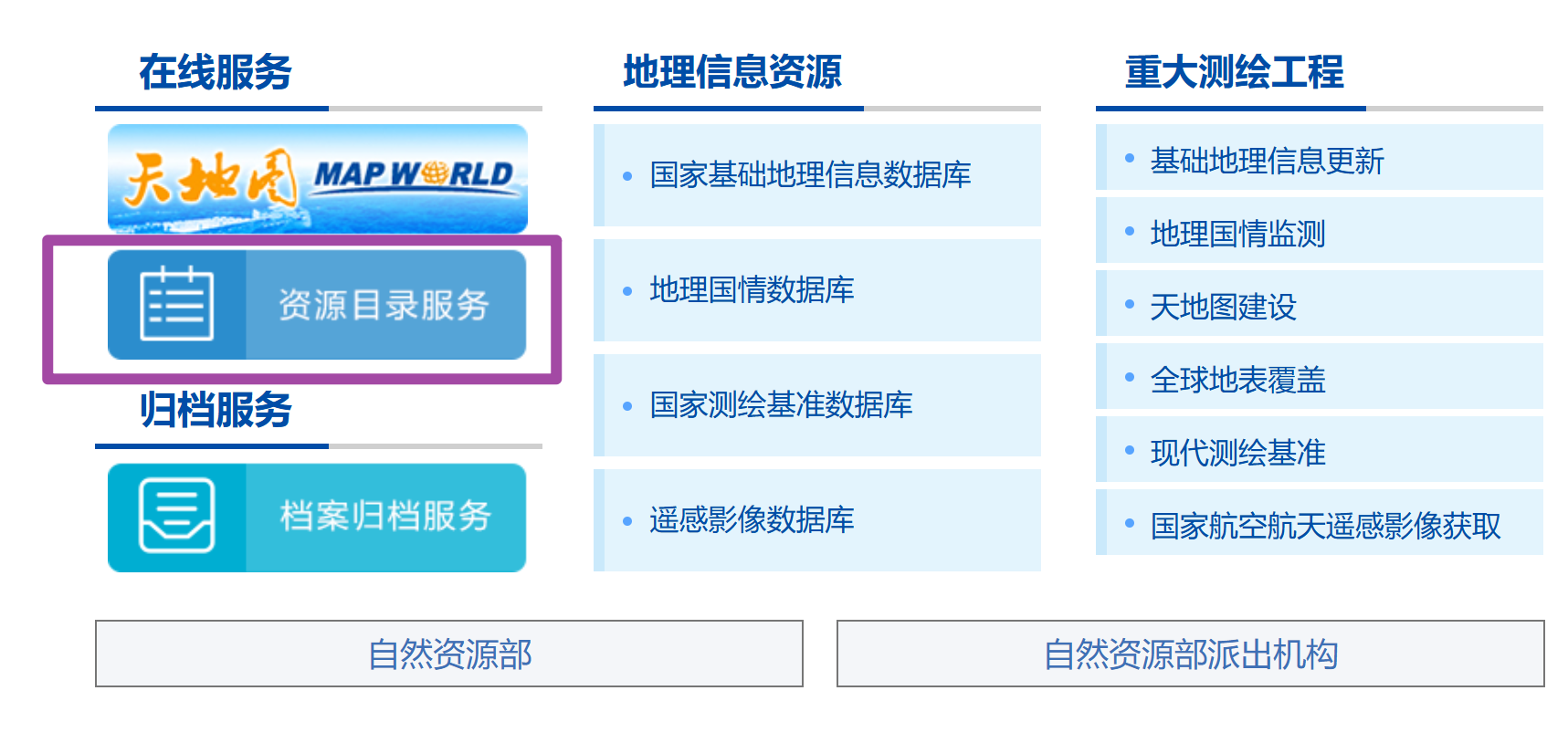 在线服务

天地图 MAP WORLD

资源目录服务

归档服务

档案归档服务

地理信息资源

• 国家基础地理信息数据库

• 地理国情数据库

• 国家测绘基准数据库

• 遥感影像数据库

重大测绘工程

• 基础地理信息更新

• 地理国情监测

• 天地图建设

• 全球地表覆盖

• 现代测绘基准

• 国家航空航天遥感影像获取

自然资源部

自然资源部派出机构